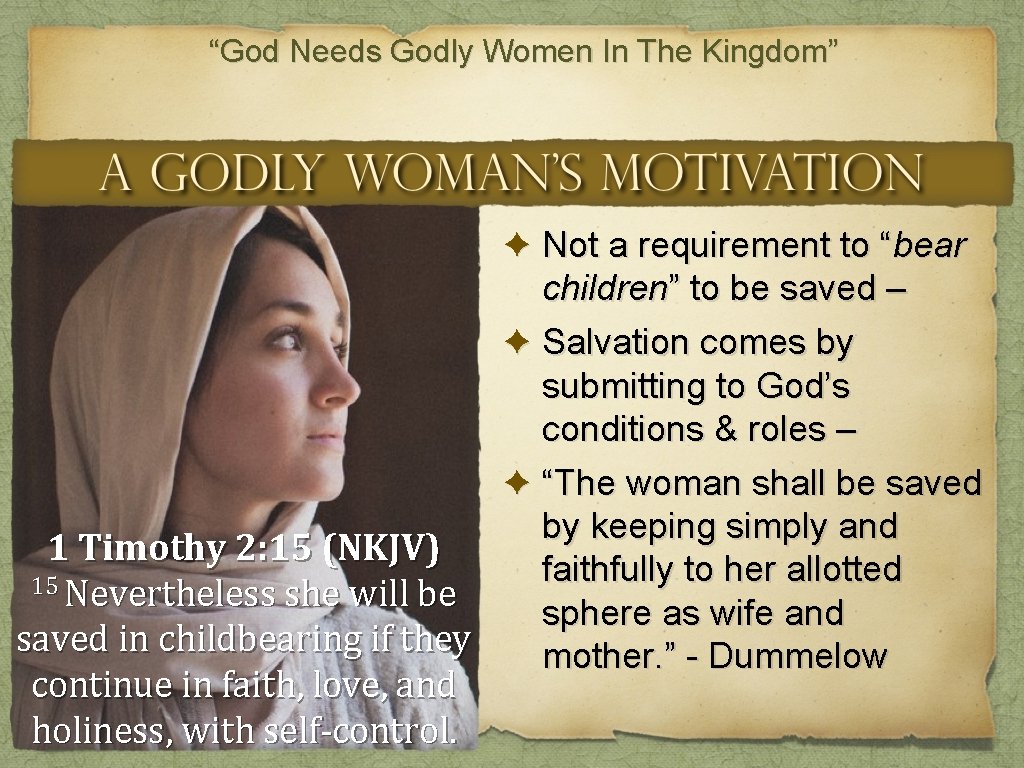 “God Needs Godly Women In The Kingdom”

A GODLY WOMAN’S MOTIVATION

1 Timothy 2:15 (NKJV)
$^{15}$ Nevertheless she will be saved in childbearing if they continue in faith, love, and holiness, with self-control.

✦ Not a requirement to “bear children” to be saved –

✦ Salvation comes by submitting to God’s conditions & roles –

✦ “The woman shall be saved by keeping simply and faithfully to her allotted sphere as wife and mother.” - Dummelow